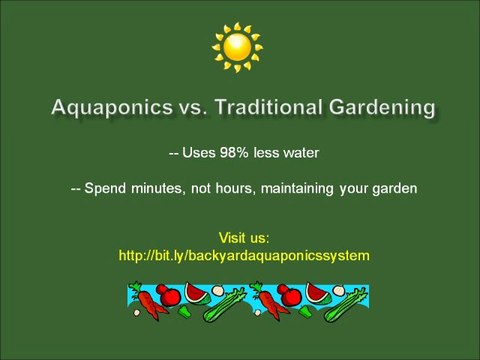 Aquaponics vs. Traditional Gardening

-- Uses 98% less water

-- Spend minutes, not hours, maintaining your garden

Visit us:
http://bit.ly/backyardaquaponicssystem